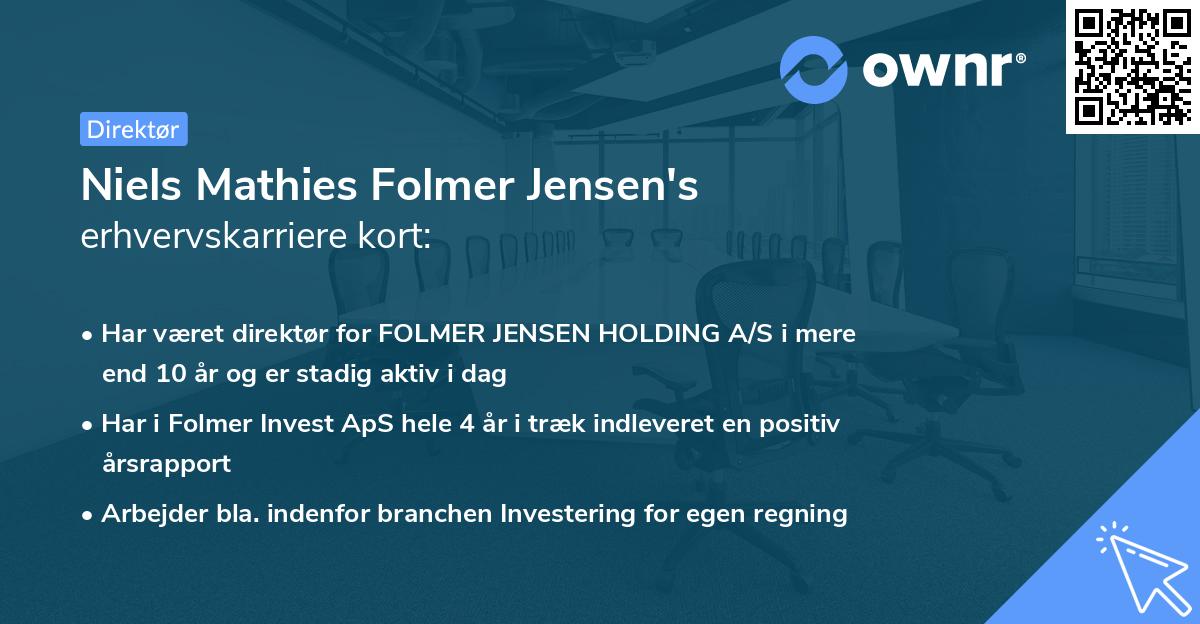 ownr®

Direktør

Niels Mathies Folmer Jensen's
erhvervskarriere kort:

• Har været direktør for FOLMER JENSEN HOLDING A/S i mere end 10 år og er stadig aktiv i dag

• Har i Folmer Invest ApS hele 4 år i træk indleveret en positiv årsrapport

• Arbejder bla. indenfor branchen Investering for egen regning